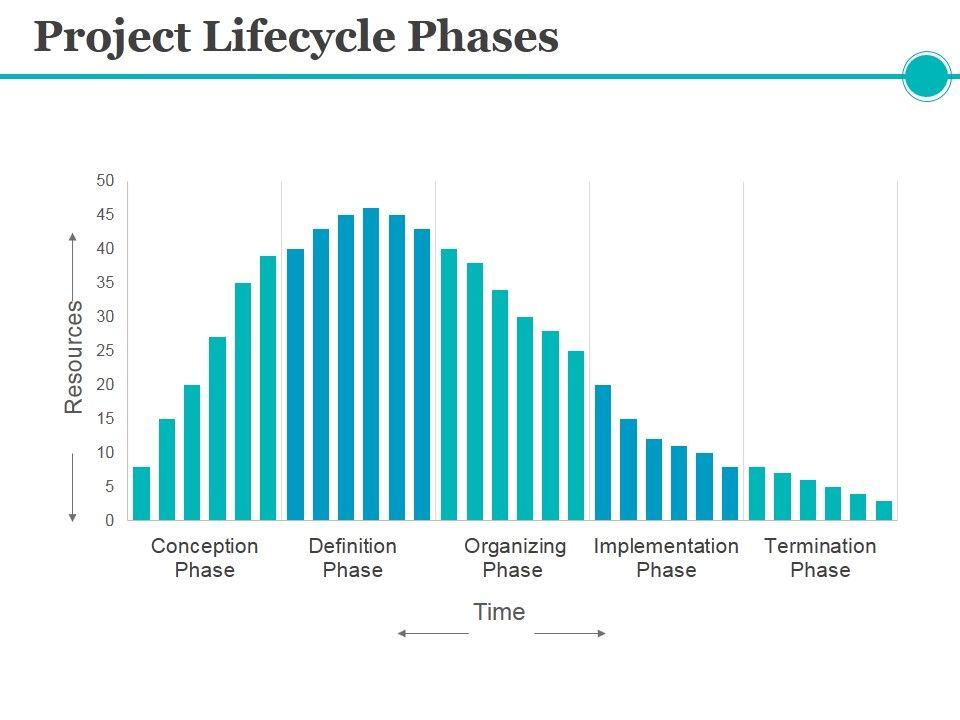 Project Lifecycle Phases

Resources

50
45
40
35
30
25
20
15
10
5
0

Conception Phase

Definition Phase

Organizing Phase

Implementation Phase

Termination Phase

Time